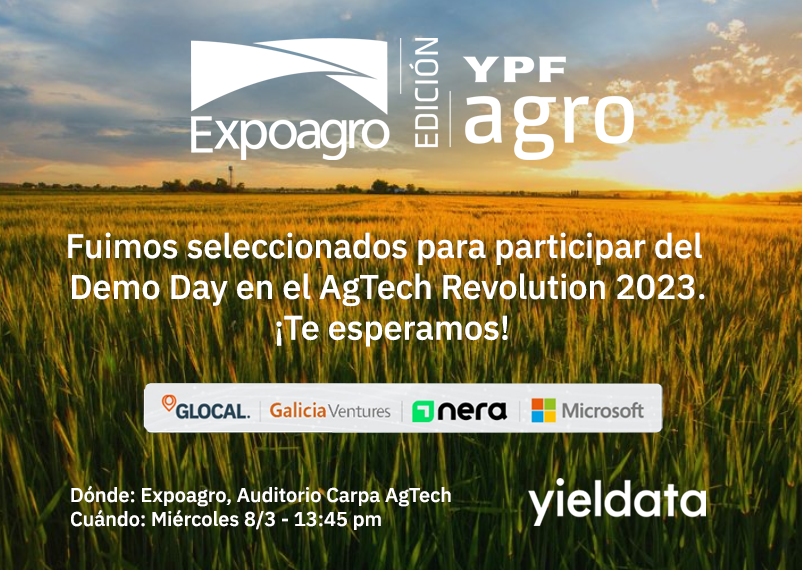 Expoagro EDICIÓN YPF agro

Fuimos seleccionados para participar del Demo Day en el AgTech Revolution 2023. ¡Te esperamos!

GLOCAL. Galicia Ventures nera Microsoft

Dónde: Expoagro, Auditorio Carpa AgTech
Cuándo: Miércoles 8/3 - 13:45 pm

yieldata